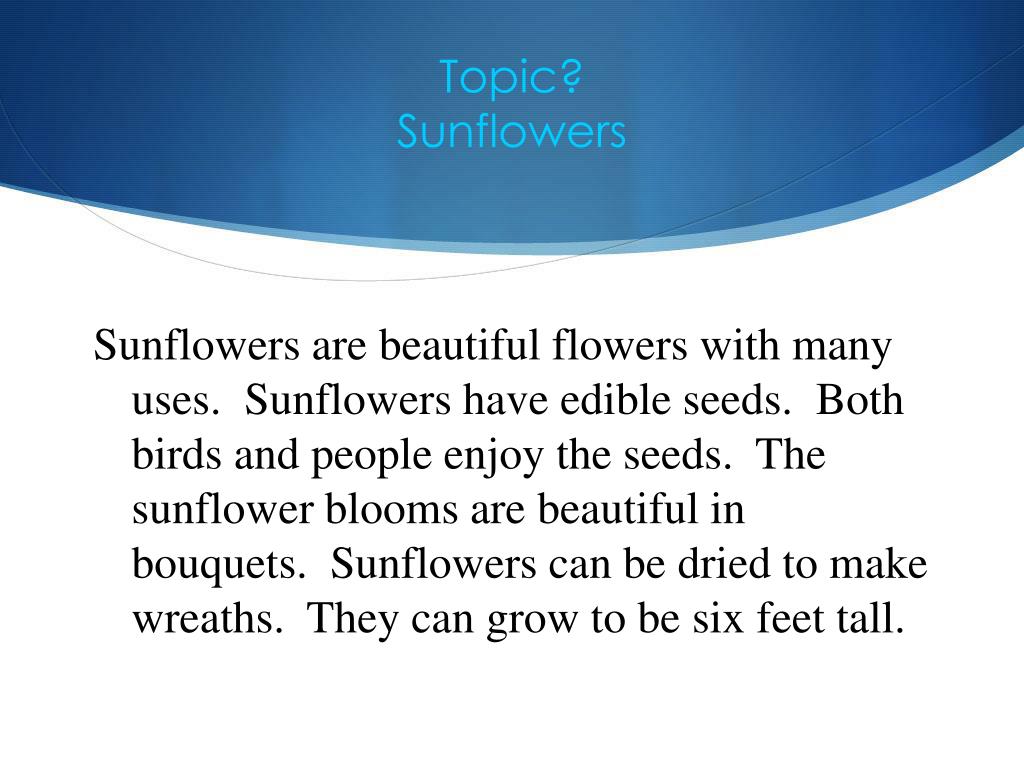 Topic?
Sunflowers

Sunflowers are beautiful flowers with many uses.  Sunflowers have edible seeds.  Both birds and people enjoy the seeds.  The sunflower blooms are beautiful in bouquets.  Sunflowers can be dried to make wreaths.  They can grow to be six feet tall.